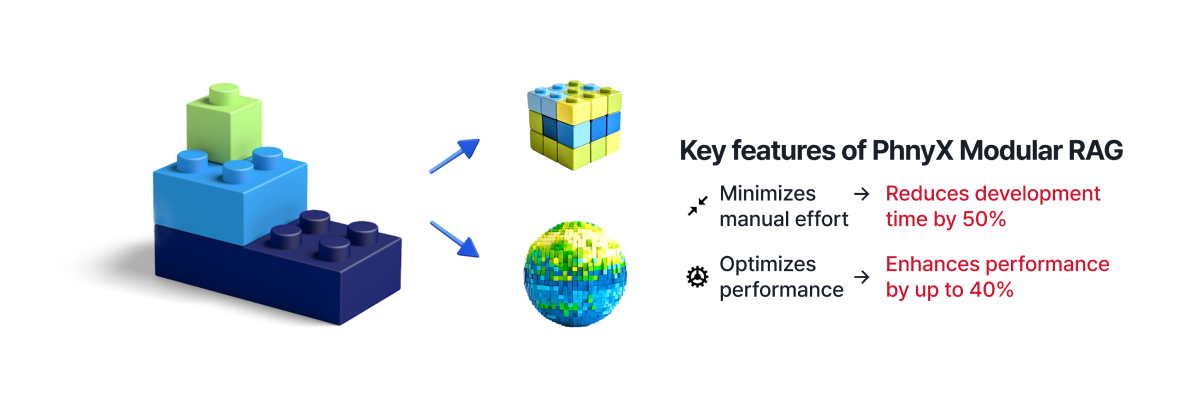 Key features of PhnyX Modular RAG

Minimizes manual effort → Reduces development time by 50%

Optimizes performance → Enhances performance by up to 40%